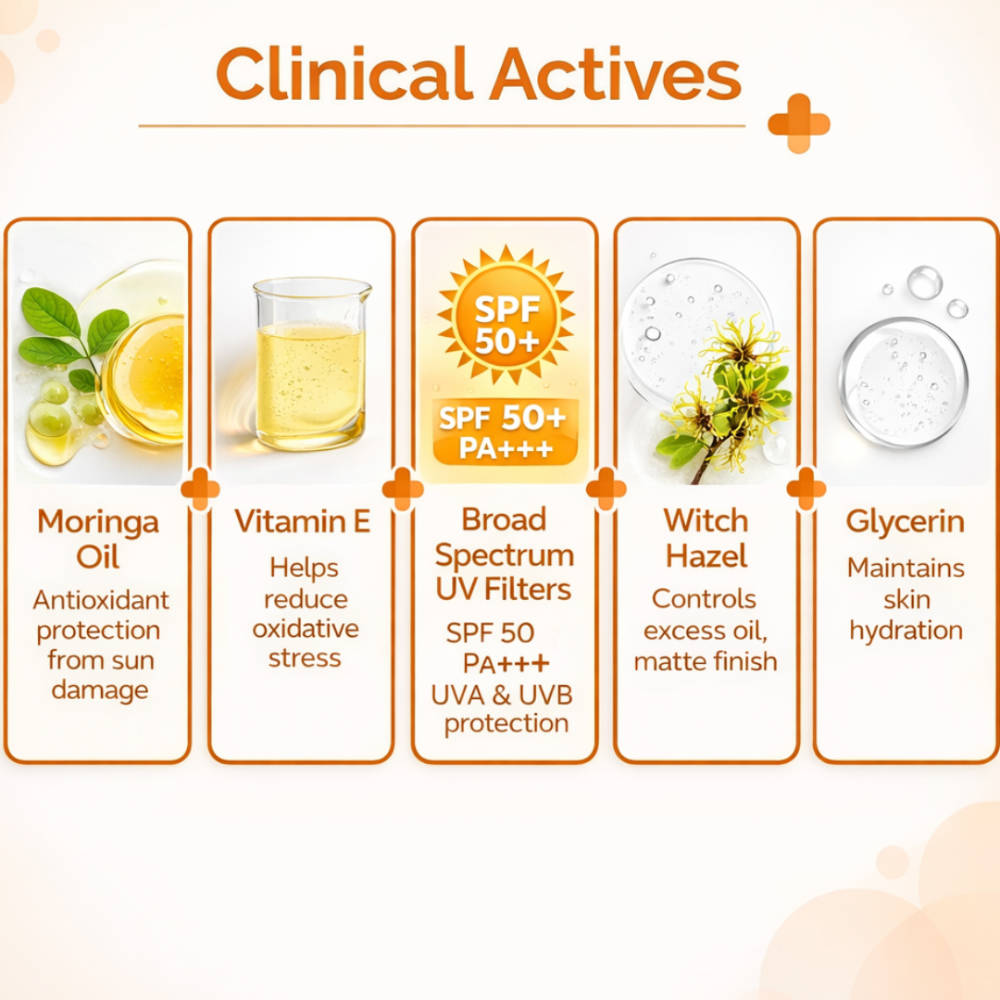 Clinical Actives

Moringa Oil

Antioxidant protection from sun damage

Vitamin E

Helps reduce oxidative stress

SPF 50+

SPF 50+ PA+++

Broad Spectrum UV Filters

SPF 50 PA+++ UVA & UVB protection

Witch Hazel

Controls excess oil, matte finish

Glycerin

Maintains skin hydration